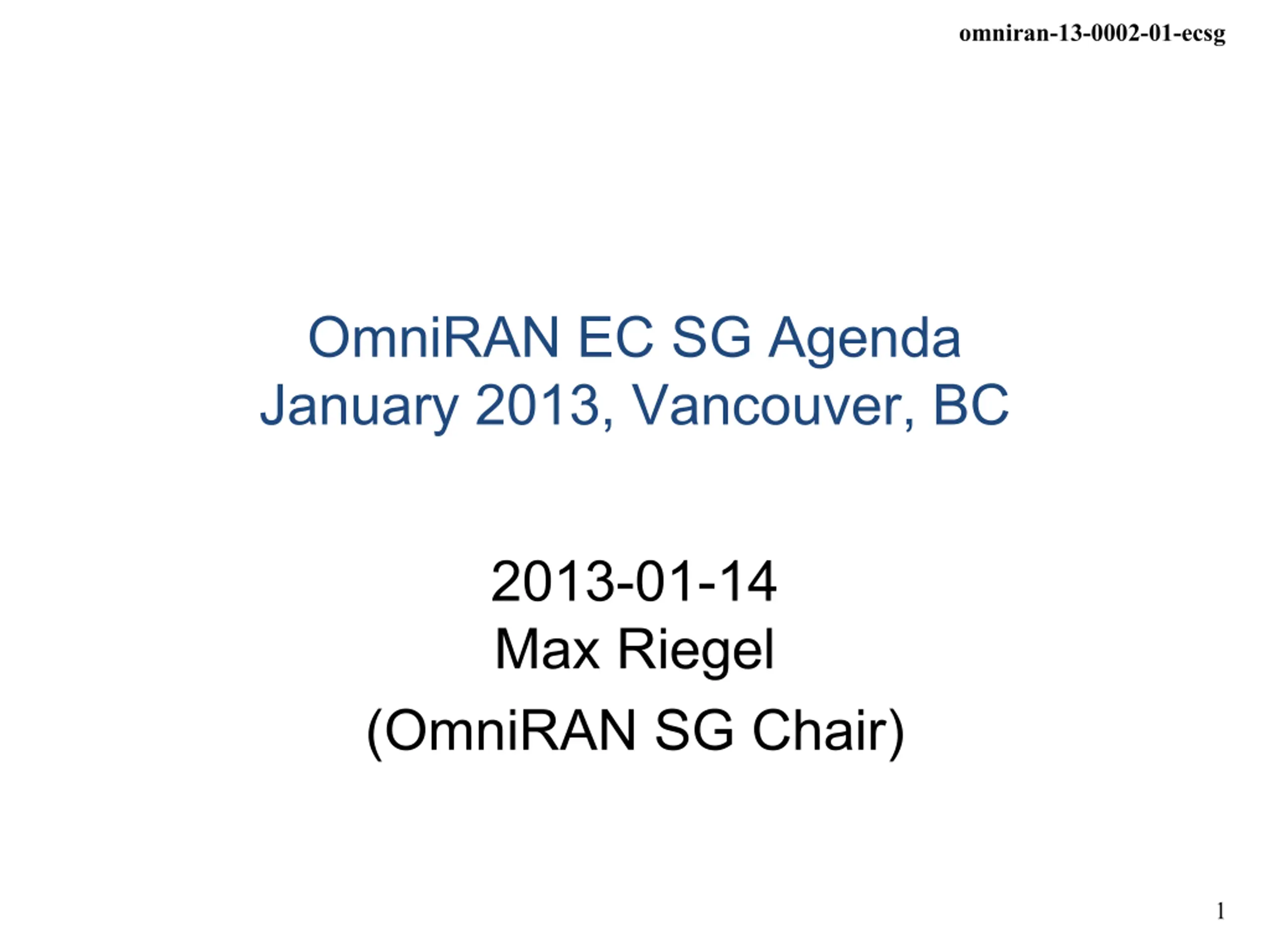 omniran-13-0002-01-ecsg

OmniRAN EC SG Agenda
January 2013, Vancouver, BC

2013-01-14
Max Riegel
(OmniRAN SG Chair)

1